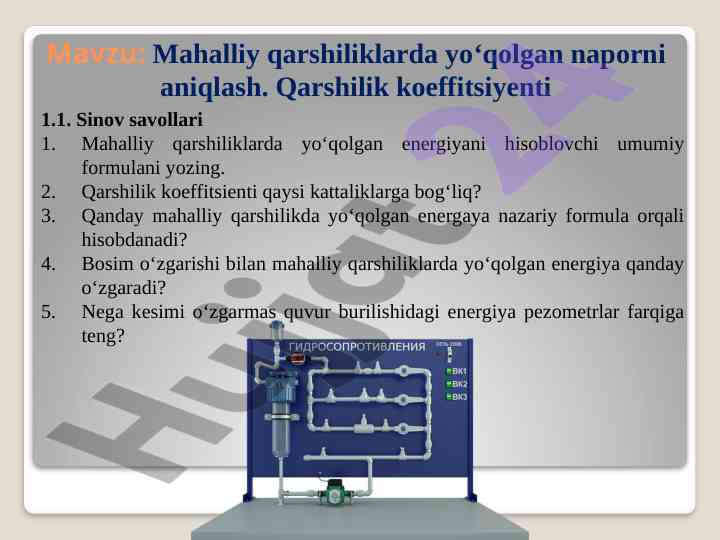 Mavzu: Mahalliy qarshiliklarda yo‘qolgan naporni aniqlash. Qarshilik koeffitsiyenti

1.1. Sinov savollari

1. Mahalliy qarshiliklarda yo‘qolgan energiyani hisoblovchi umumiy formulani yozing.
2. Qarshilik koeffitsienti qaysi kattaliklarga bog‘liq?
3. Qanday mahalliy qarshilikda yo‘qolgan energaya nazariy formula orqali hisobdanadi?
4. Bosim o‘zgarishi bilan mahalliy qarshiliklarda yo‘qolgan energiya qanday o‘zgaradi?
5. Nega kesimi o‘zgarmas quvur burilishidagi energiya pezometrlar farqiga teng?

ГИДРОСОПРОТИВЛЕНИЯ

ВК1
ВК2
ВК3

Hujjat 24